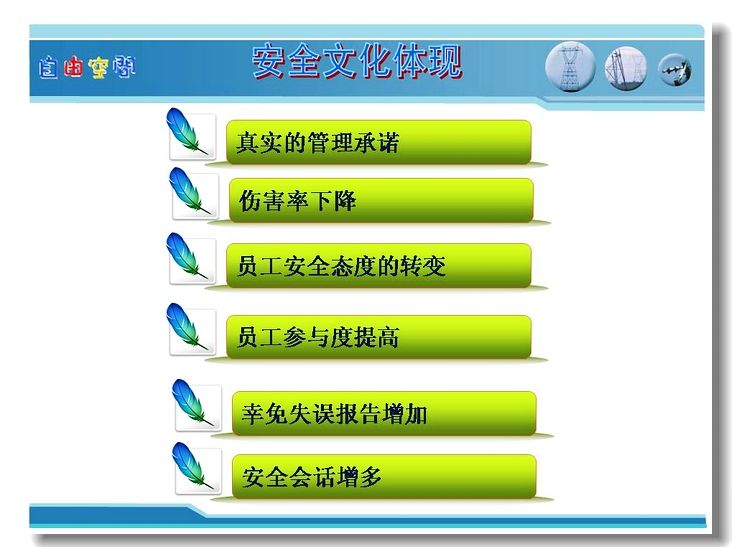 自由空间

安全文化体现

真实的管理承诺

伤害率下降

员工安全态度的转变

员工参与度提高

幸免失误报告增加

安全会话增多